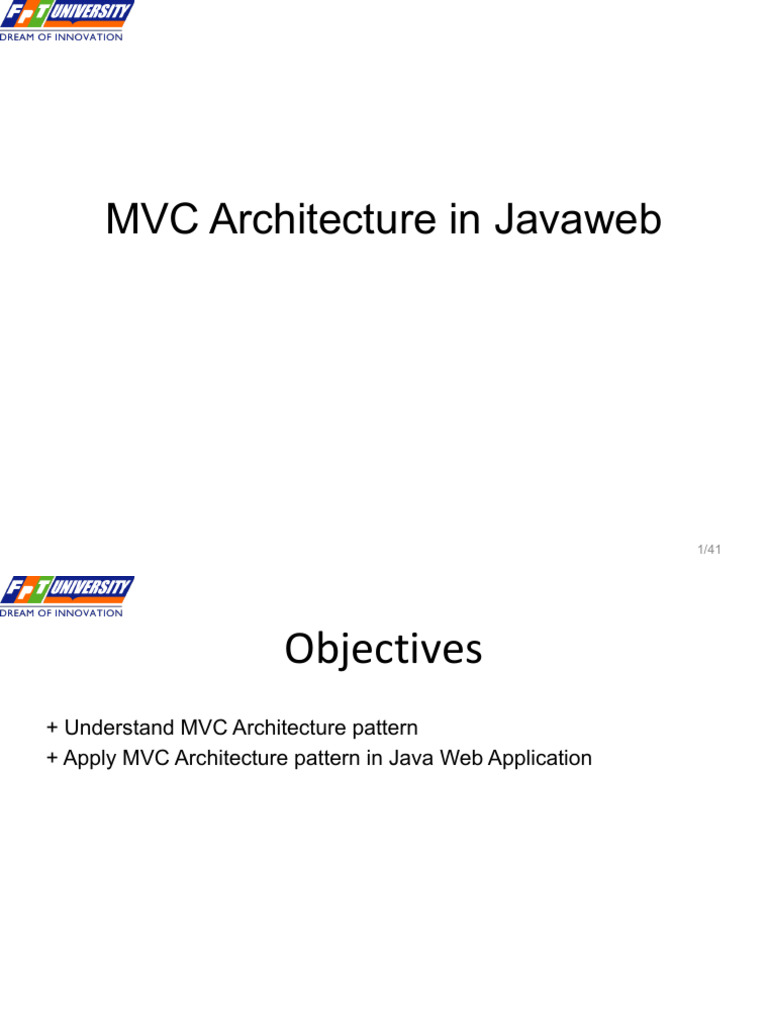 FPT UNIVERSITY
DREAM OF INNOVATION

MVC Architecture in Javaweb

1/41

FPT UNIVERSITY
DREAM OF INNOVATION

Objectives

+ Understand MVC Architecture pattern
+ Apply MVC Architecture pattern in Java Web Application